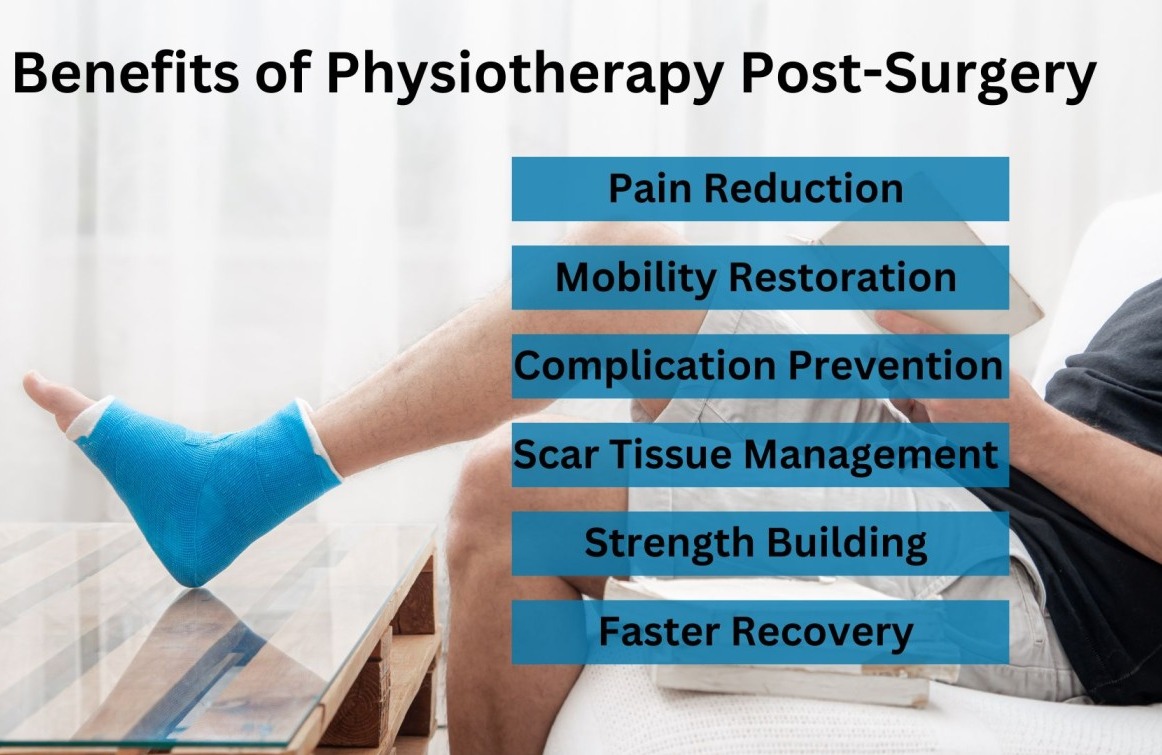 Benefits of Physiotherapy Post-Surgery

Pain Reduction

Mobility Restoration

Complication Prevention

Scar Tissue Management

Strength Building

Faster Recovery